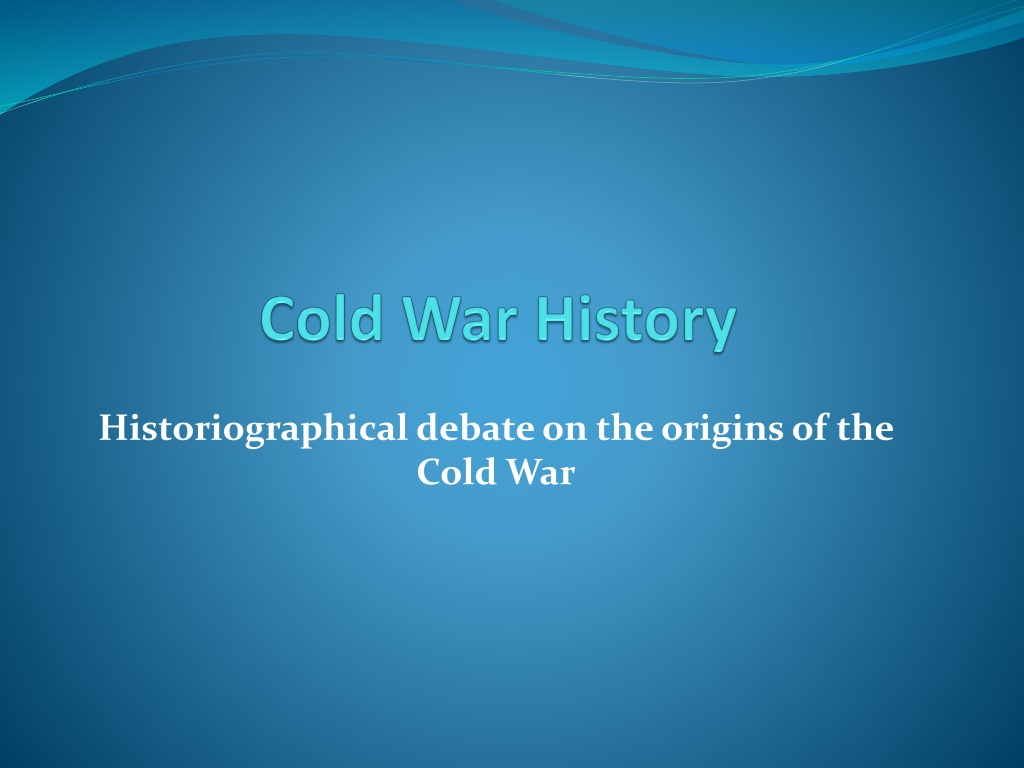 Cold War History

Historiographical debate on the origins of the Cold War